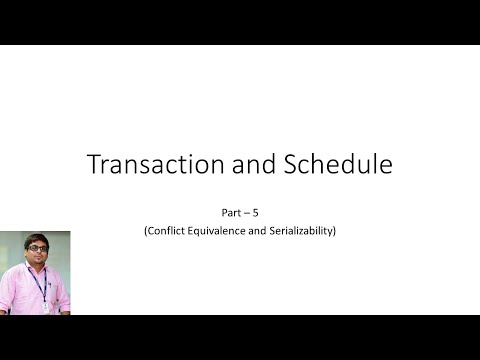 Transaction and Schedule

Part – 5
(Conflict Equivalence and Serializability)